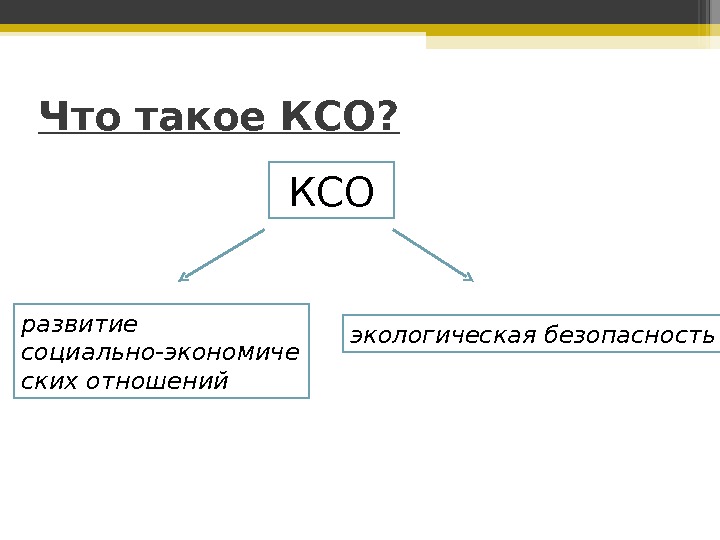 Что такое КСО?

КСО

развитие социально-экономических отношений

экологическая безопасность